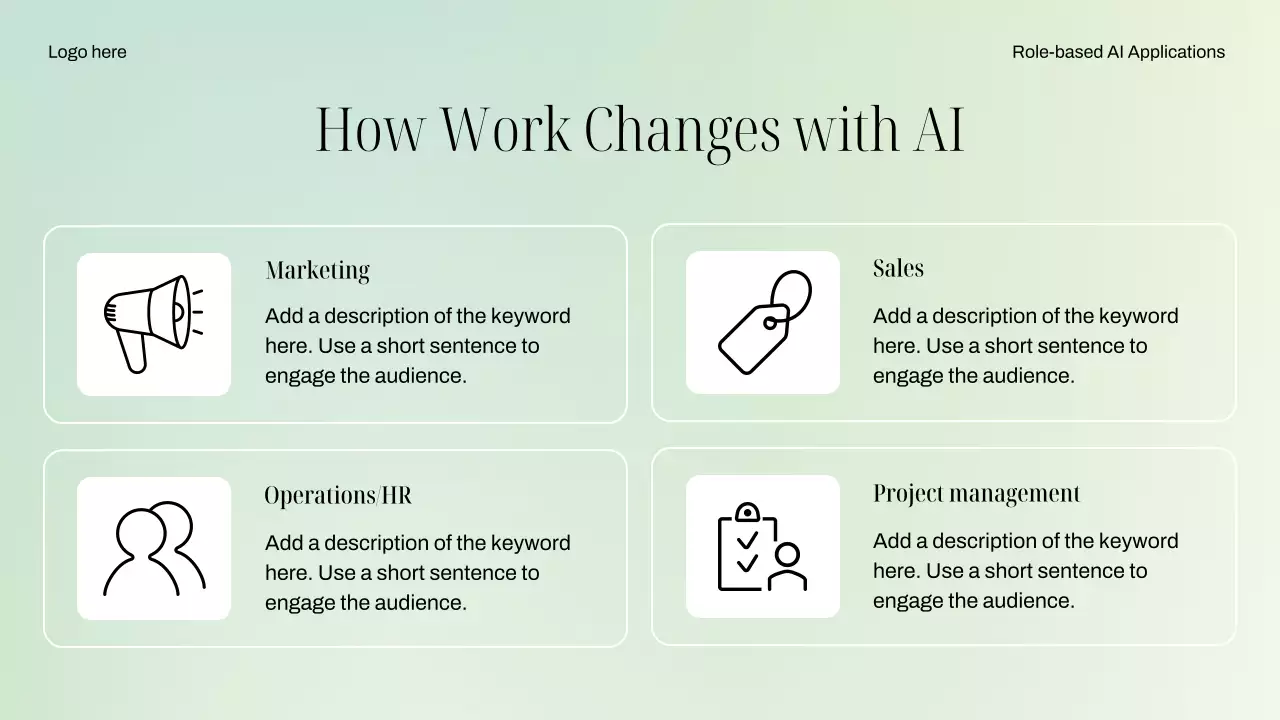 Logo here

Role-based AI Applications

How Work Changes with AI

Marketing

Add a description of the keyword here. Use a short sentence to engage the audience.

Sales

Add a description of the keyword here. Use a short sentence to engage the audience.

Operations/HR

Add a description of the keyword here. Use a short sentence to engage the audience.

Project management

Add a description of the keyword here. Use a short sentence to engage the audience.